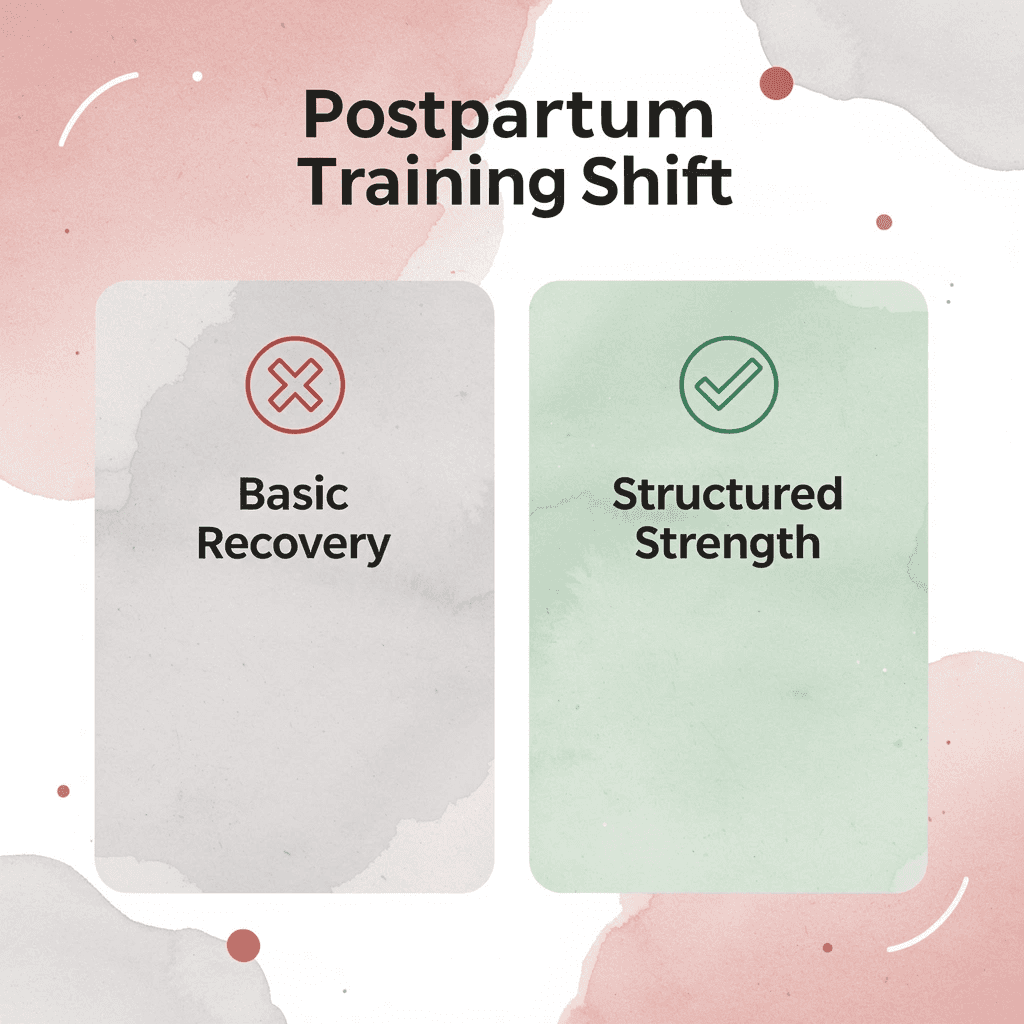 Postpartum Training Shift

Basic Recovery

Structured Strength